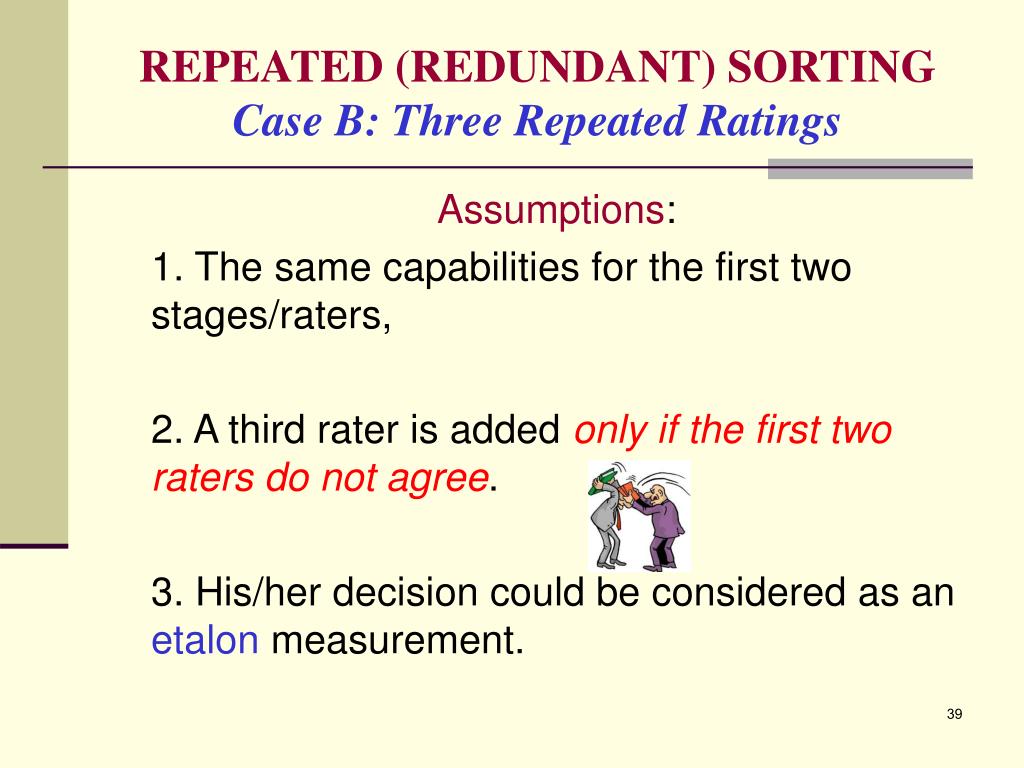 REPEATED (REDUNDANT) SORTING
Case B: Three Repeated Ratings

Assumptions:

1. The same capabilities for the first two stages/raters,

2. A third rater is added only if the first two raters do not agree.

3. His/her decision could be considered as an etalon measurement.

39